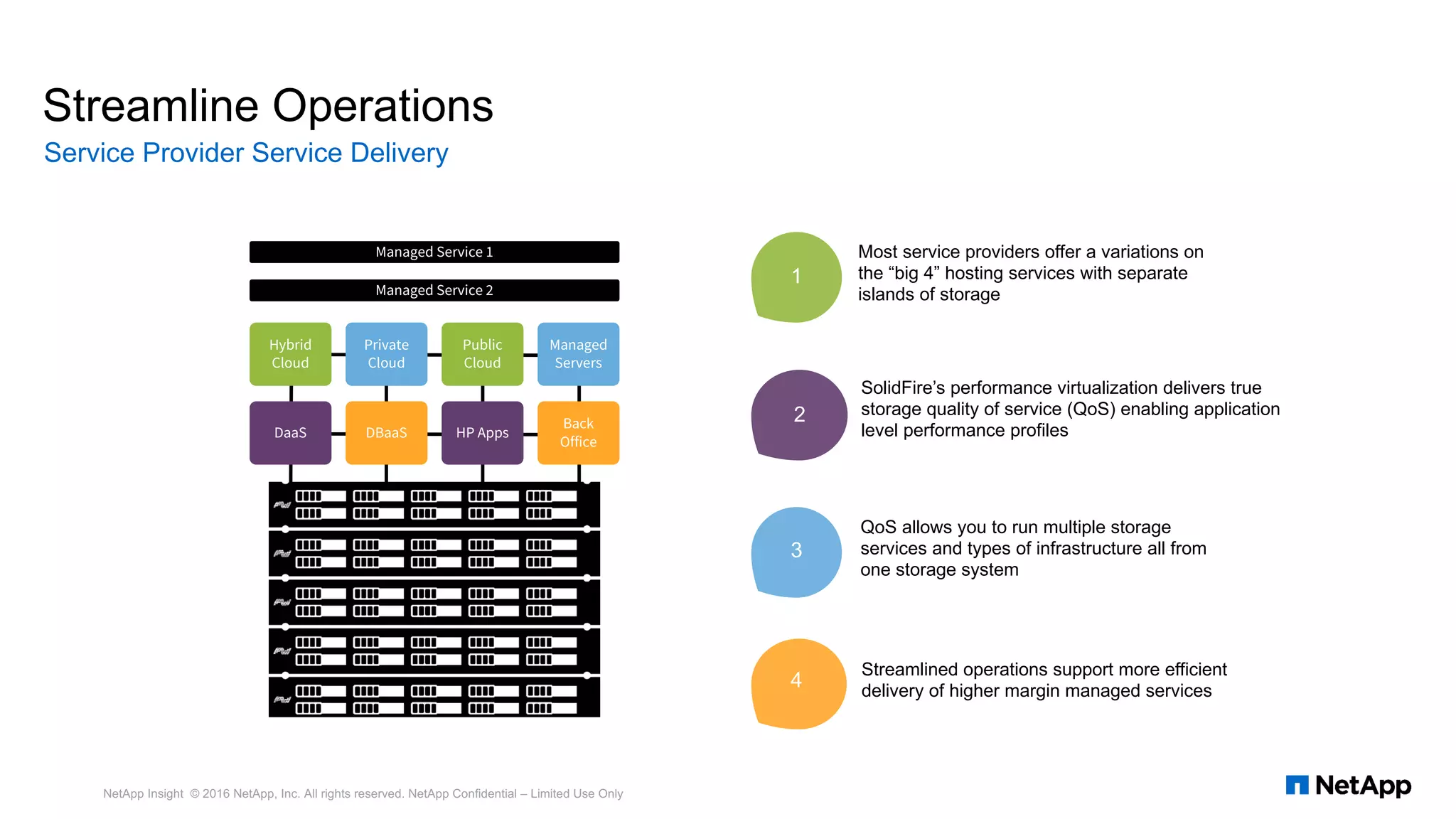 Streamline Operations
Service Provider Service Delivery

Managed Service 1

Managed Service 2

Hybrid Cloud

Private Cloud

Public Cloud

Managed Servers

DaaS

DBaaS

HP Apps

Back Office

1

Most service providers offer a variations on the “big 4” hosting services with separate islands of storage

2

SolidFire’s performance virtualization delivers true storage quality of service (QoS) enabling application level performance profiles

3

QoS allows you to run multiple storage services and types of infrastructure all from one storage system

4

Streamlined operations support more efficient delivery of higher margin managed services

NetApp Insight © 2016 NetApp, Inc. All rights reserved. NetApp Confidential – Limited Use Only

NetApp